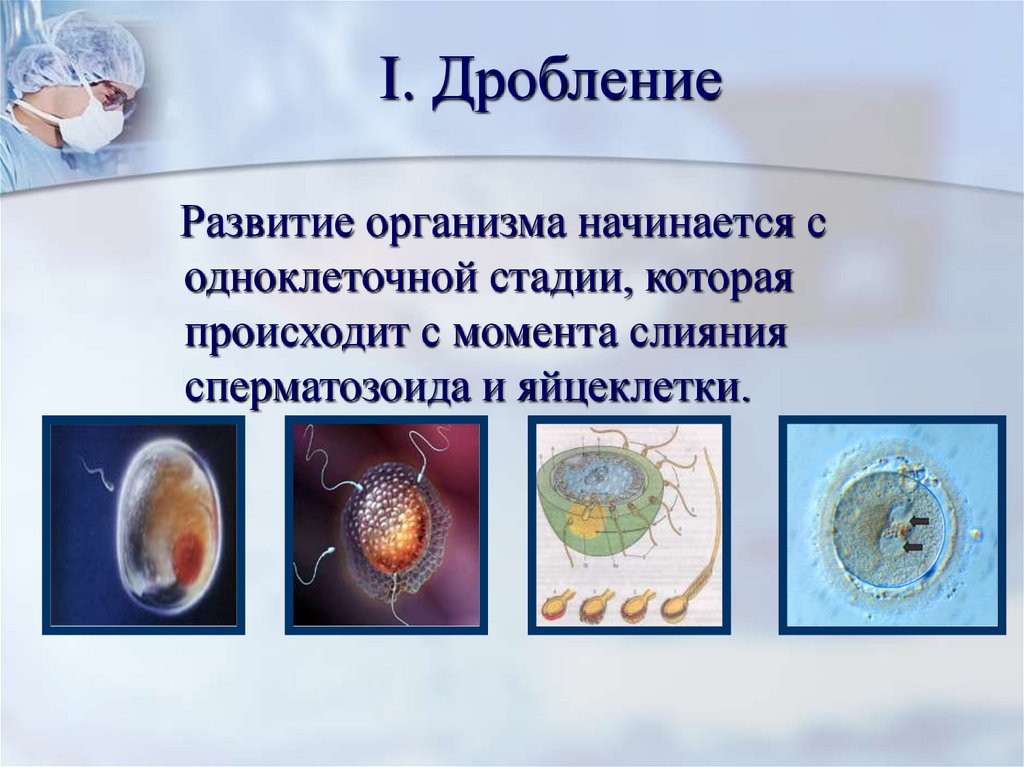 I. Дробление

Развитие организма начинается с одноклеточной стадии, которая происходит с момента слияния сперматозоида и яйцеклетки.